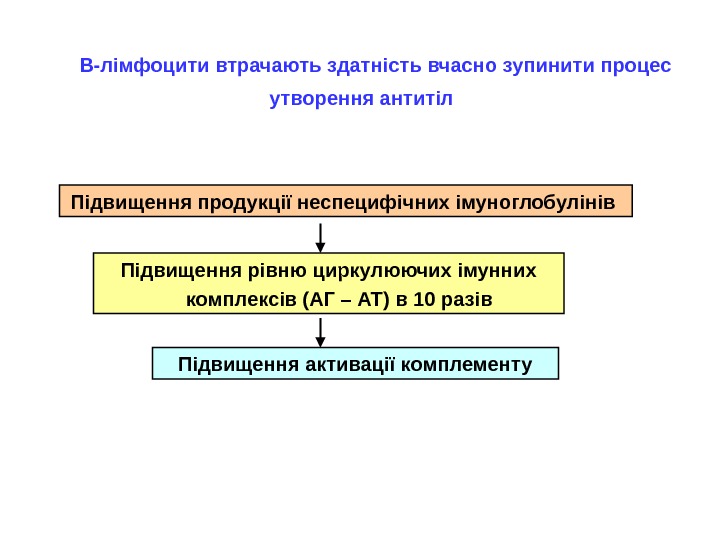 В-лімфоцити втрачають здатність вчасно зупинити процес утворення антитіл

Підвищення продукції неспецифічних імуноглобулінів

Підвищення рівню циркулюючих імунних комплексів (АГ – АТ) в 10 разів

Підвищення активації комплементу